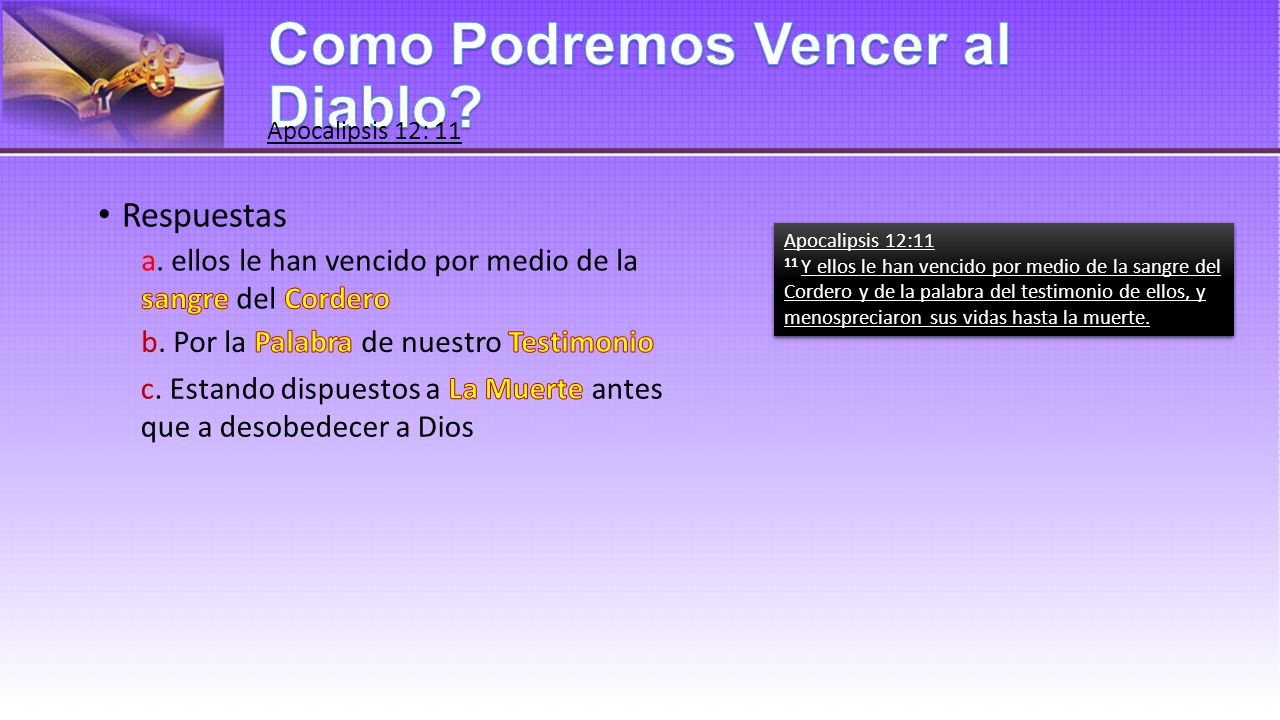 Como Podremos Vencer al Diablo?

Apocalipsis 12: 11

• Respuestas

a. ellos le han vencido por medio de la sangre del Cordero

b. Por la Palabra de nuestro Testimonio

c. Estando dispuestos a La Muerte antes que a desobedecer a Dios

Apocalipsis 12:11
$^{11}$ Y ellos le han vencido por medio de la sangre del Cordero y de la palabra del testimonio de ellos, y menospreciaron sus vidas hasta la muerte.